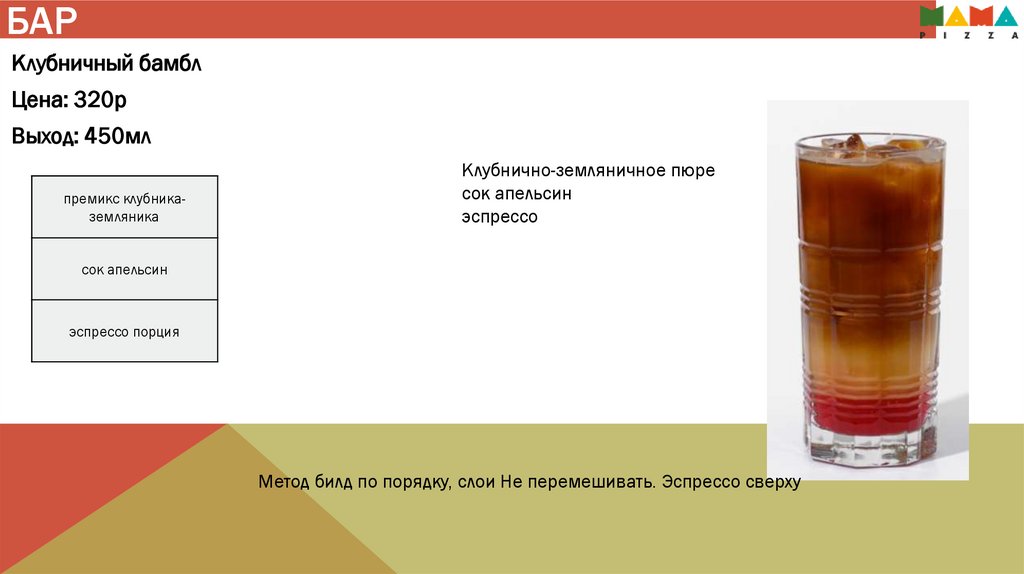 БАР

MAMA
PIZZA

Клубничный бамбл

Цена: 320р

Выход: 450мл

| премикс клубника-земляника |
|---|
| сок апельсин |
| эспрессо порция |

Клубнично-земляничное пюре
сок апельсин
эспрессо

Метод билд по порядку, слои Не перемешивать. Эспрессо сверху